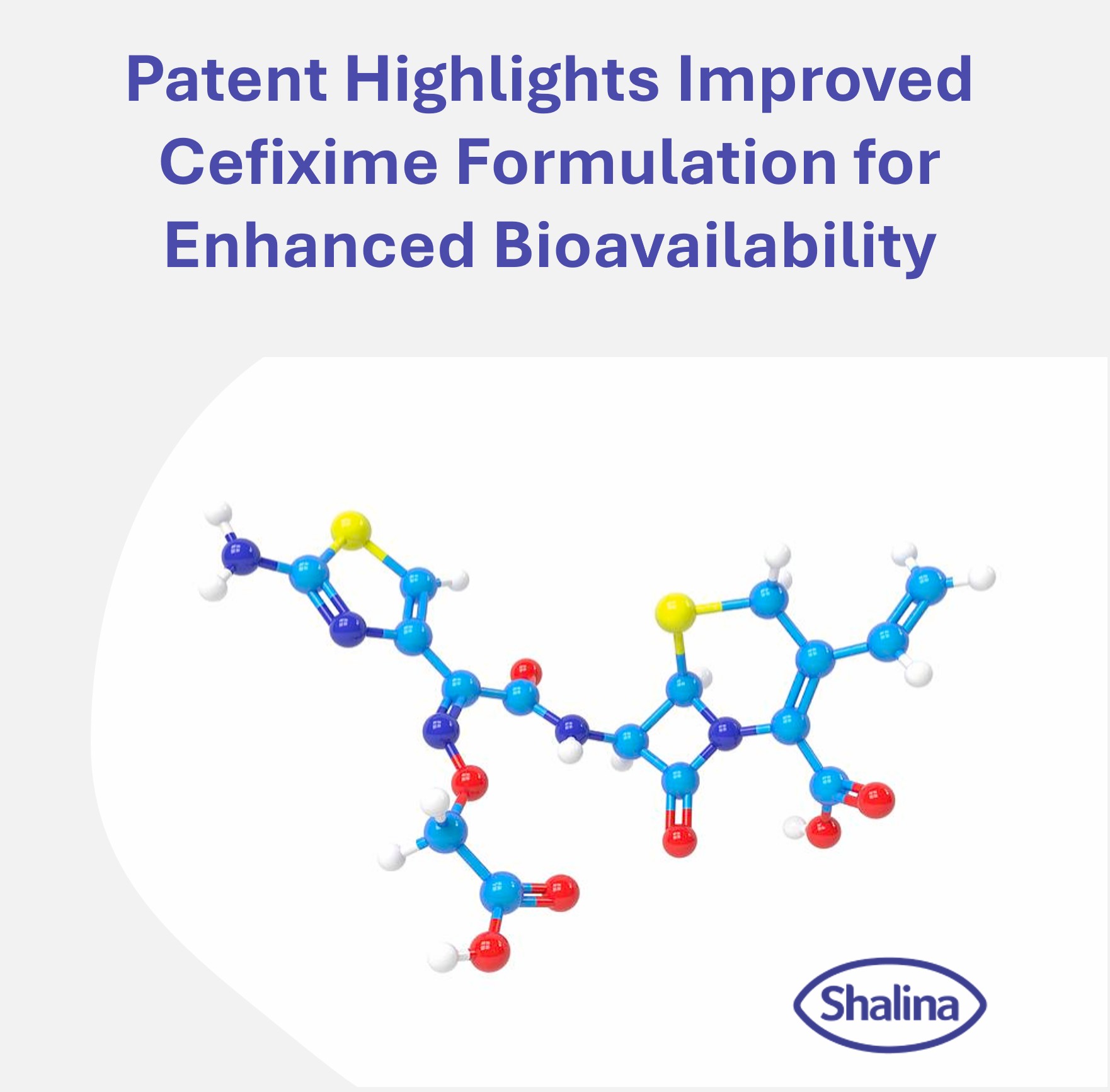 Patent Highlights Improved Cefixime Formulation for Enhanced Bioavailability

Shalina